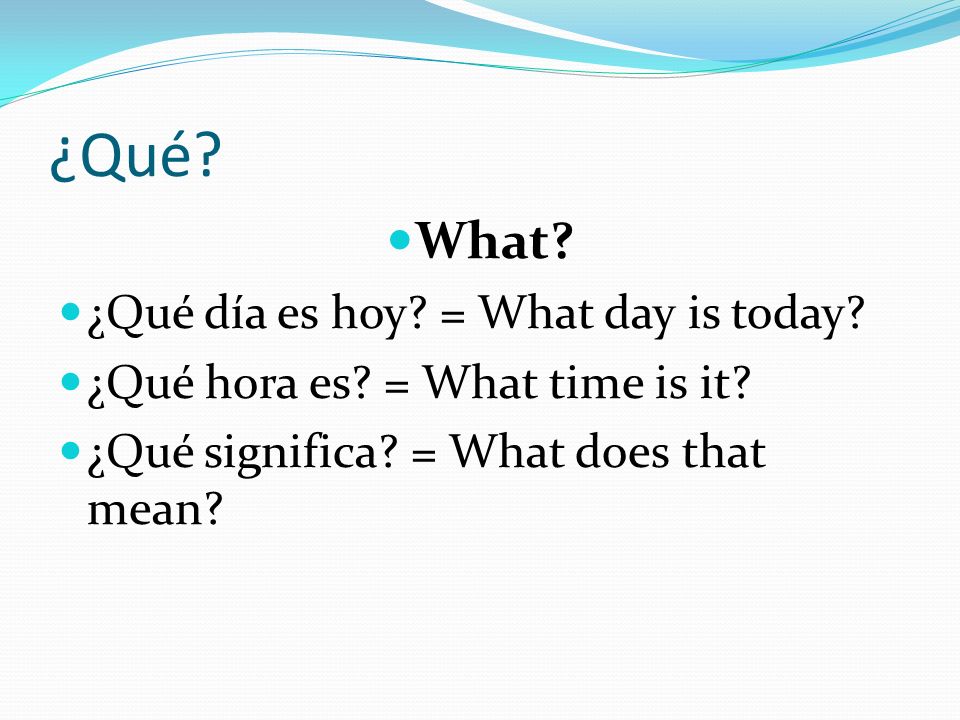 ¿Qué?

What?

¿Qué día es hoy? = What day is today?

¿Qué hora es? = What time is it?

¿Qué significa? = What does that mean?